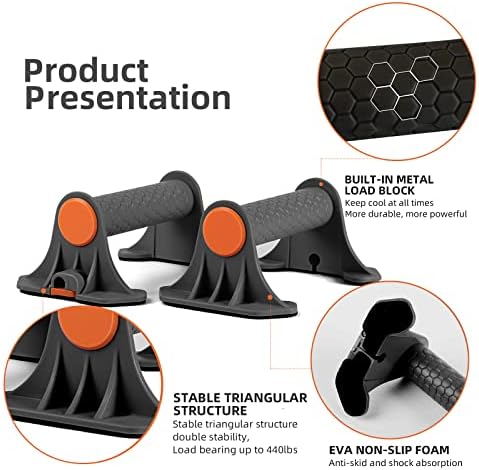 Product Presentation

BUILT-IN METAL LOAD BLOCK
Keep cool at all times
More durable, more powerful

STABLE TRIANGULAR STRUCTURE
Stable triangular structure double stability,
Load bearing up to 440lbs

EVA NON-SLIP FOAM
Anti-skid and shock absorption